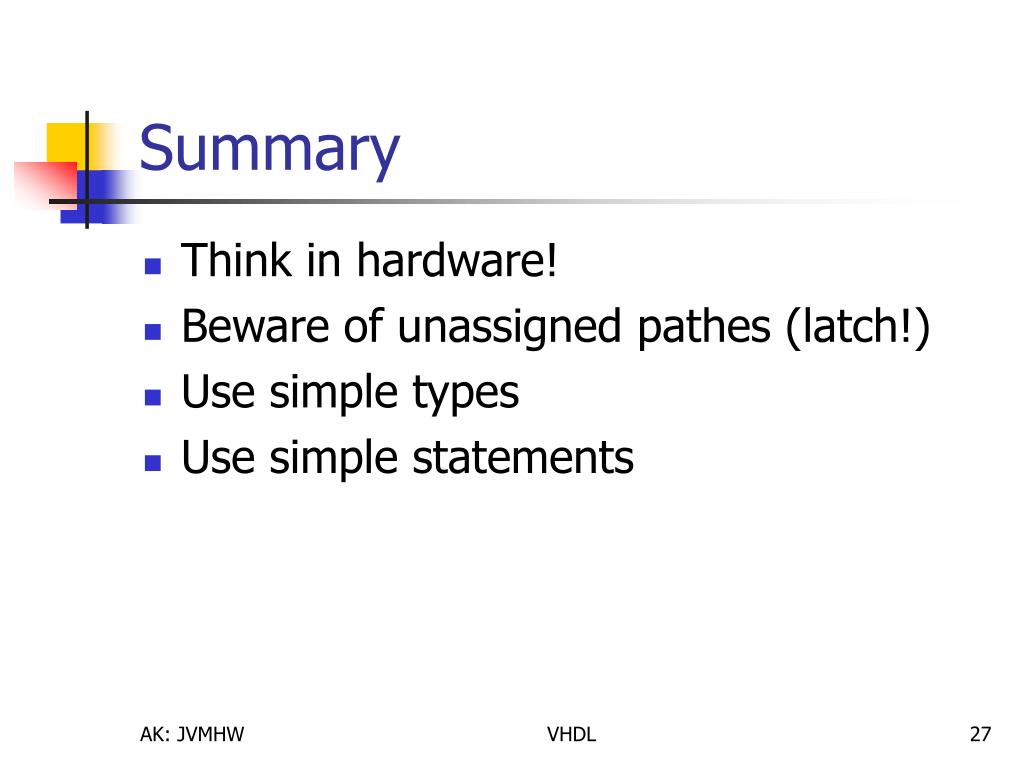 Summary

- Think in hardware!
- Beware of unassigned pathes (latch!)
- Use simple types
- Use simple statements

AK: JVMHW

VHDL

27